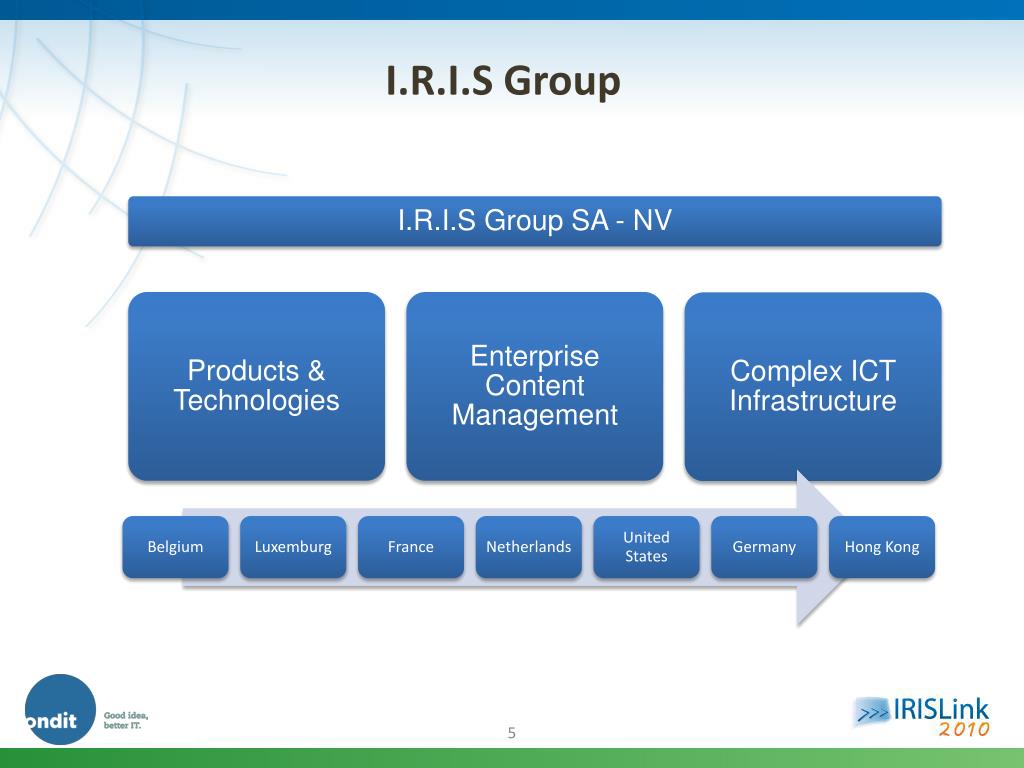 I.R.I.S Group

I.R.I.S Group SA - NV

Products & Technologies

Enterprise Content Management

Complex ICT Infrastructure

Belgium

Luxemburg

France

Netherlands

United States

Germany

Hong Kong

ondit

Good idea, better IT.

5

>>> IRISLink 2010